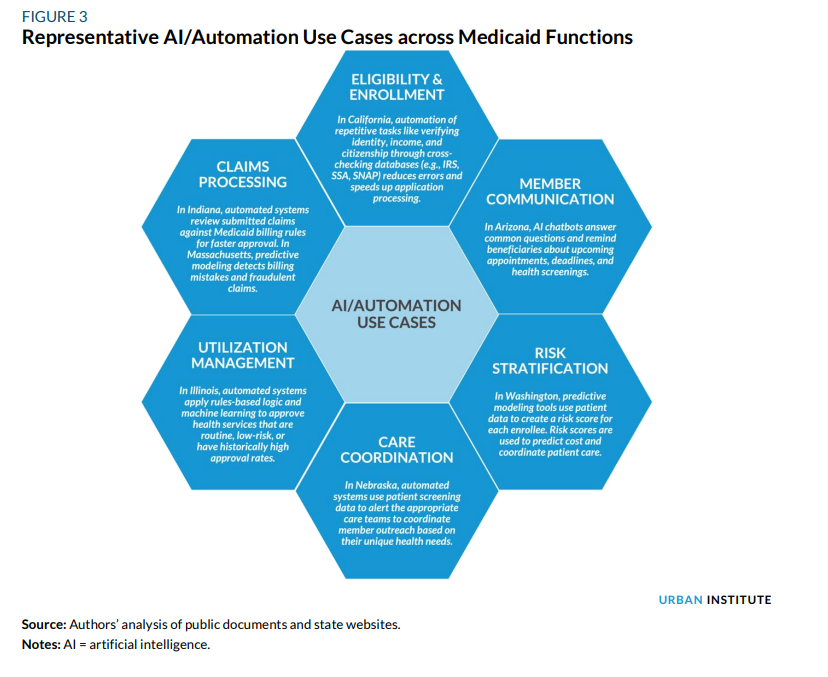 FIGURE 3
Representative AI/Automation Use Cases across Medicaid Functions

ELIGIBILITY & ENROLLMENT

In California, automation of repetitive tasks like verifying identity, income, and citizenship through cross-checking databases (e.g., IRS, SSA, SNAP) reduces errors and speeds up application processing.

CLAIMS PROCESSING

In Indiana, automated systems review submitted claims against Medicaid billing rules for faster approval. In Massachusetts, predictive modeling detects billing mistakes and fraudulent claims.

MEMBER COMMUNICATION

In Arizona, AI chatbots answer common questions and remind beneficiaries about upcoming appointments, deadlines, and health screenings.

AI/AUTOMATION USE CASES

UTILIZATION MANAGEMENT

In Illinois, automated systems apply rules-based logic and machine learning to approve health services that are routine, low-risk, or have historically high approval rates.

RISK STRATIFICATION

In Washington, predictive modeling tools use patient data to create a risk score for each enrollee. Risk scores are used to predict cost and coordinate patient care.

CARE COORDINATION

In Nebraska, automated systems use patient screening data to alert the appropriate care teams to coordinate member outreach based on their unique health needs.

URBAN INSTITUTE

Source: Authors' analysis of public documents and state websites.
Notes: AI = artificial intelligence.